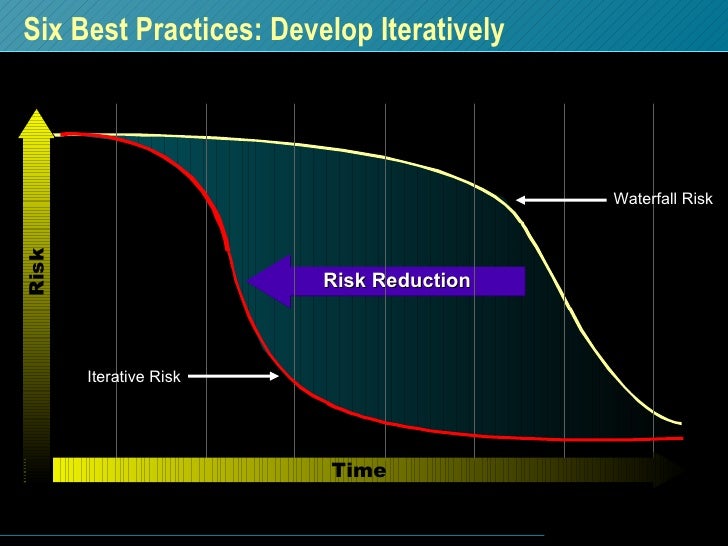 Six Best Practices: Develop Iteratively

Risk

Waterfall Risk

Risk Reduction

Iterative Risk

Time